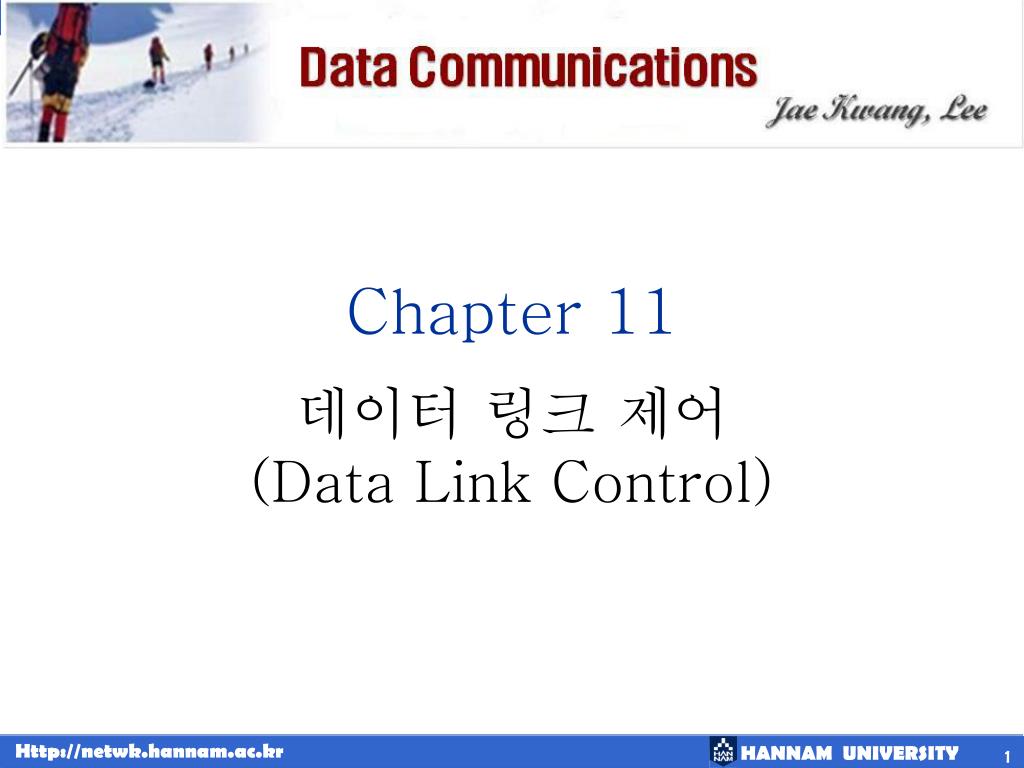 Data Communications
Jae Kwang, Lee

Chapter 11
데이터 링크 제어
(Data Link Control)

Http://netwk.hannam.ac.kr
HANNAM UNIVERSITY
1